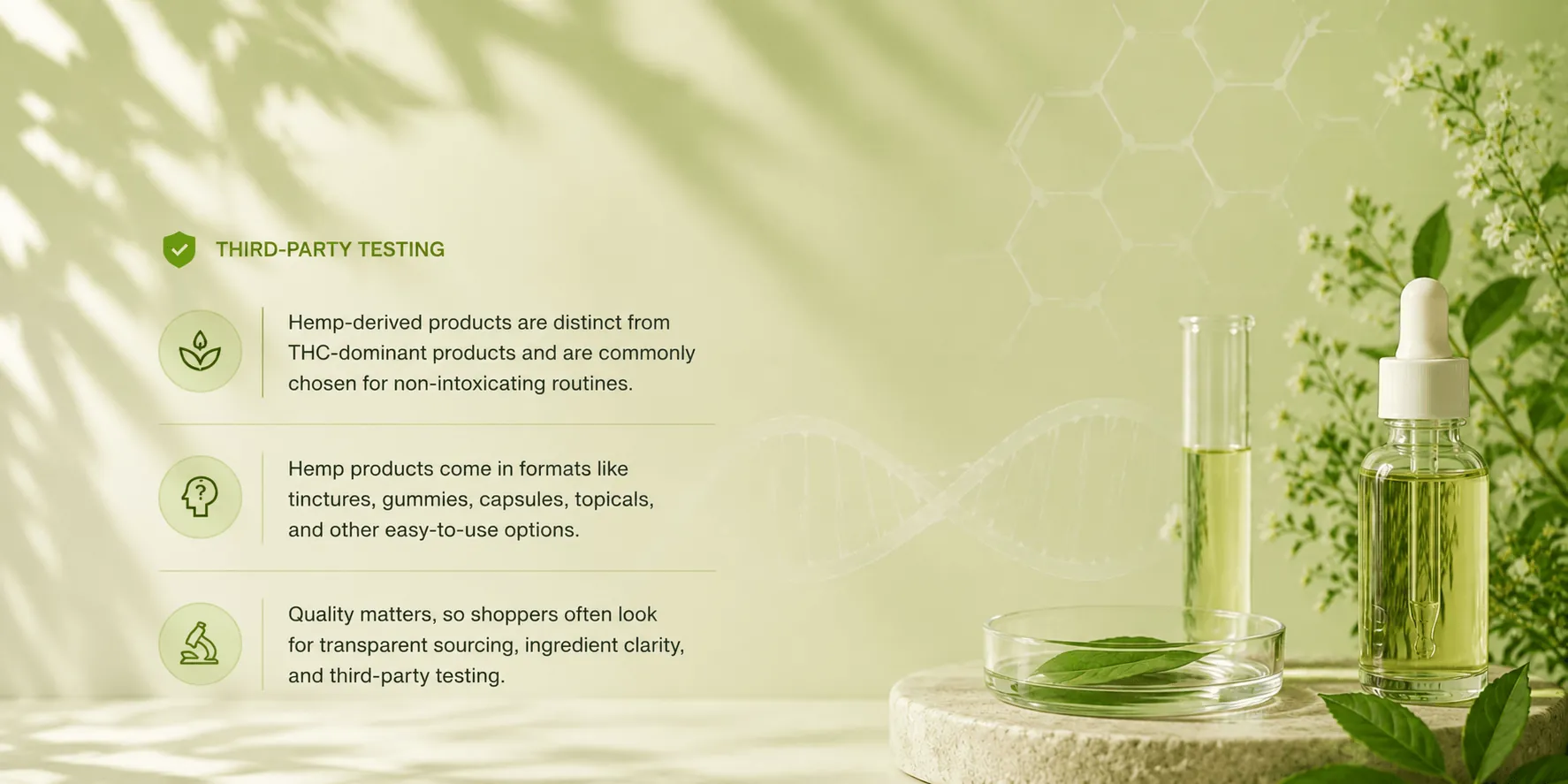 THIRD-PARTY TESTING

Hemp-derived products are distinct from THC-dominant products and are commonly chosen for non-intoxicating routines.

Hemp products come in formats like tinctures, gummies, capsules, topicals, and other easy-to-use options.

Quality matters, so shoppers often look for transparent sourcing, ingredient clarity, and third-party testing.